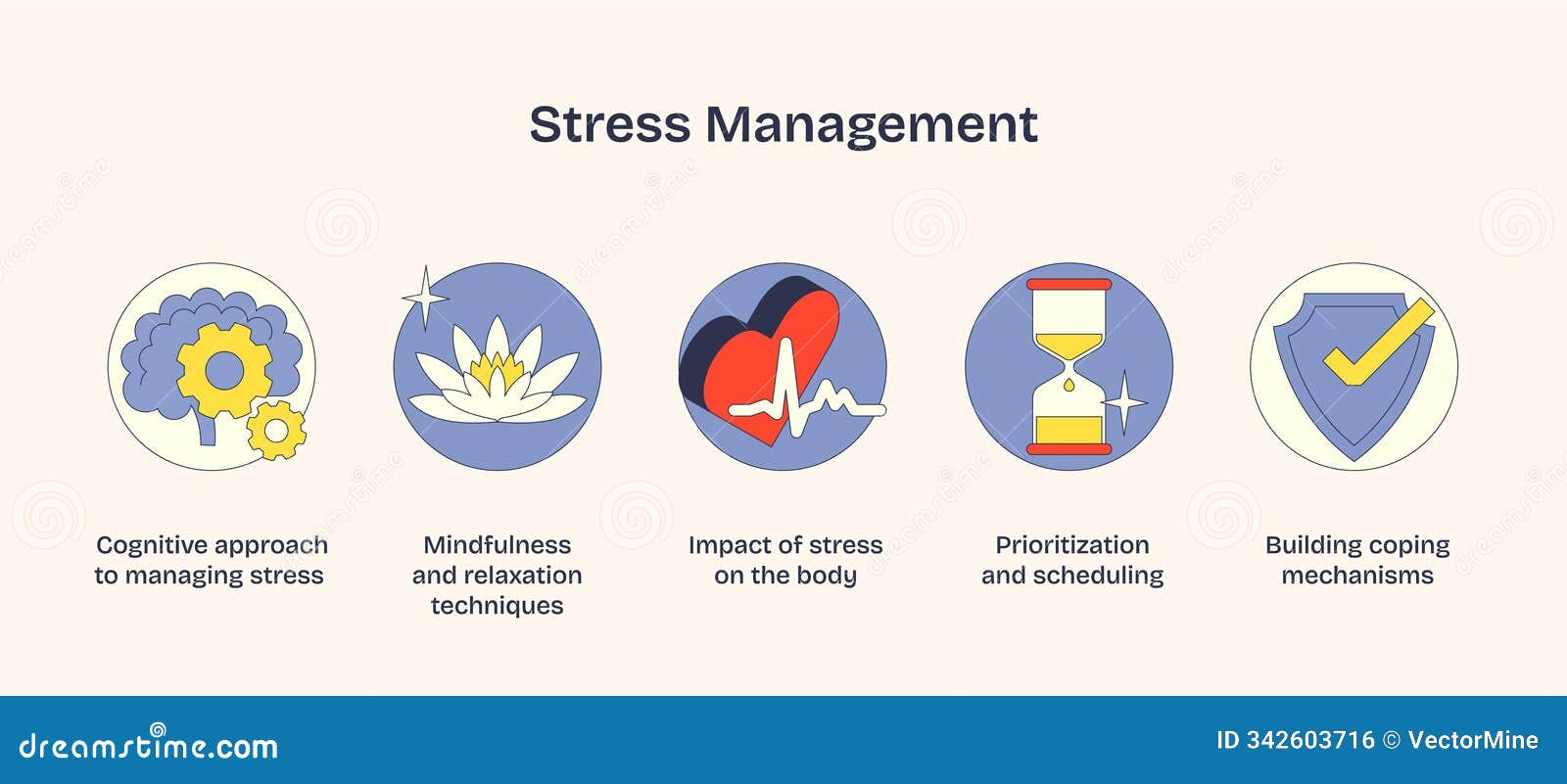 Stress Management

Cognitive approach to managing stress

Mindfulness and relaxation techniques

Impact of stress on the body

Prioritization and scheduling

Building coping mechanisms

dreamstime.com

ID 342603716 © VectorMine